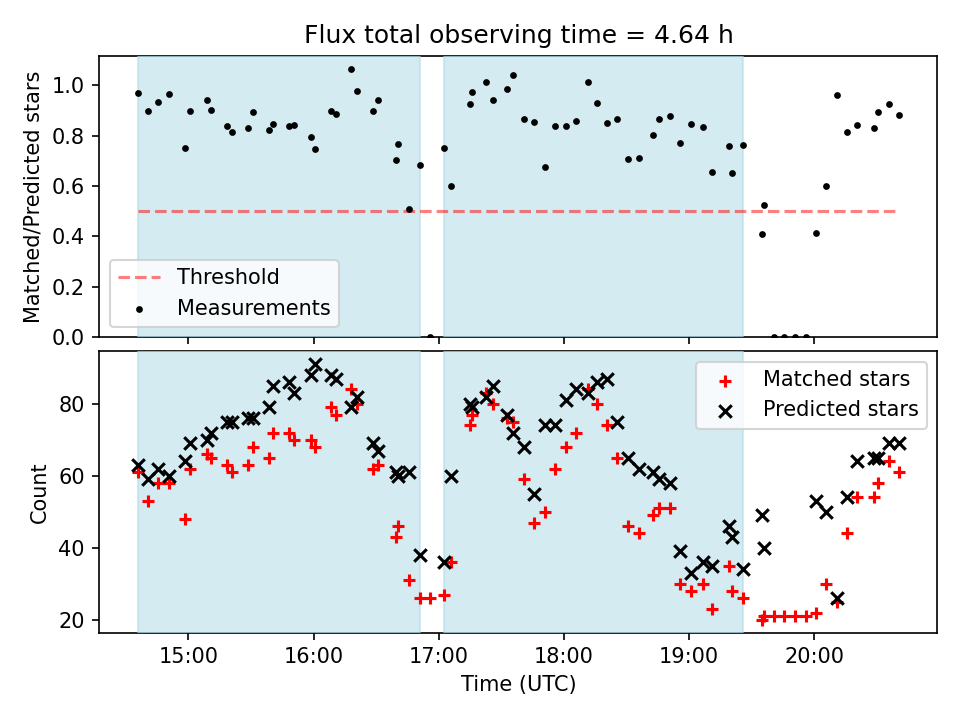 Flux total observing time = 4.64 h

Matched/Predicted stars

1.0
0.8
0.6
0.4
0.2
0.0

Threshold
Measurements

Count

80
60
40
20

Matched stars
Predicted stars

15:00
16:00
17:00
18:00
19:00
20:00

Time (UTC)